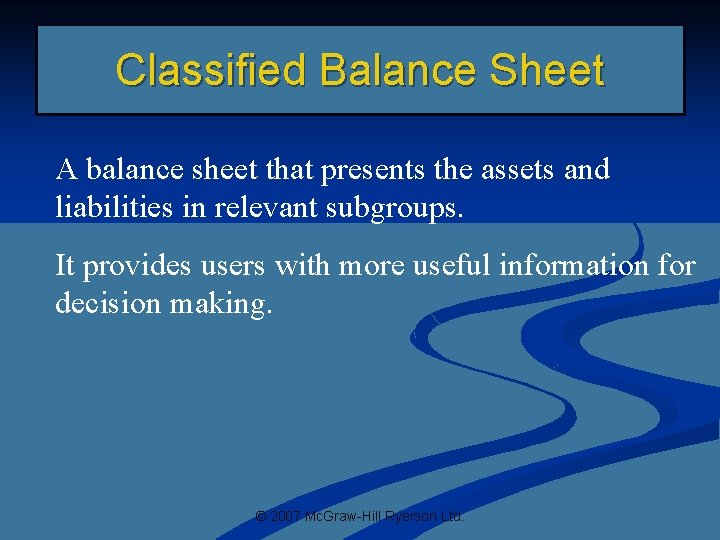 Classified Balance Sheet

A balance sheet that presents the assets and liabilities in relevant subgroups.

It provides users with more useful information for decision making.

© 2007 McGraw-Hill Ryerson Ltd.